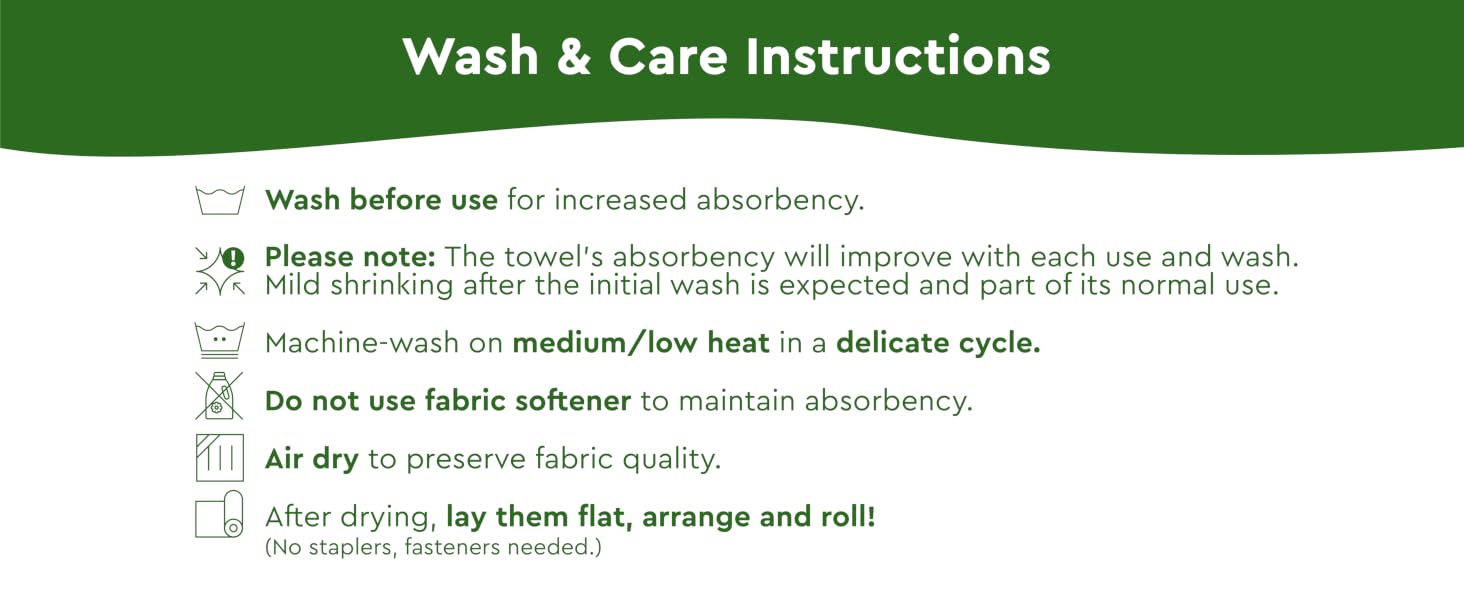 Wash & Care Instructions

Wash before use for increased absorbency.

Please note: The towel's absorbency will improve with each use and wash. Mild shrinking after the initial wash is expected and part of its normal use.

Machine-wash on medium/low heat in a delicate cycle.

Do not use fabric softener to maintain absorbency.

Air dry to preserve fabric quality.

After drying, lay them flat, arrange and roll!
(No staplers, fasteners needed.)